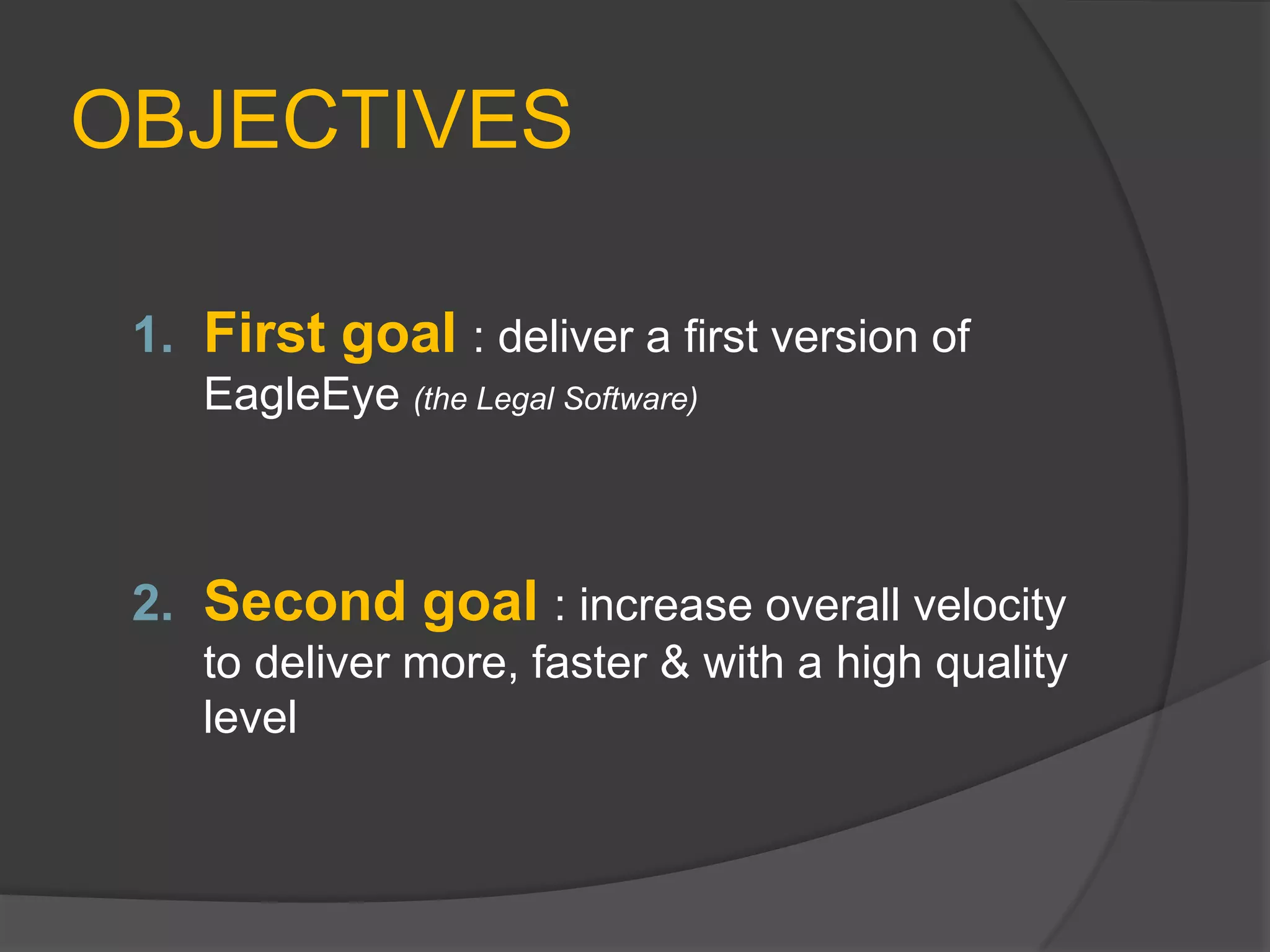 OBJECTIVES

1. First goal : deliver a first version of EagleEye (the Legal Software)

2. Second goal : increase overall velocity to deliver more, faster & with a high quality level